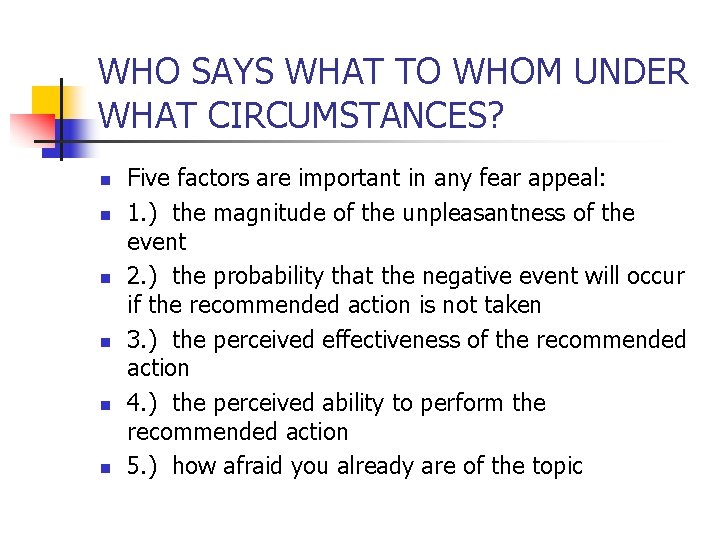 WHO SAYS WHAT TO WHOM UNDER WHAT CIRCUMSTANCES?

- Five factors are important in any fear appeal:
- 1.) the magnitude of the unpleasantness of the event
- 2.) the probability that the negative event will occur if the recommended action is not taken
- 3.) the perceived effectiveness of the recommended action
- 4.) the perceived ability to perform the recommended action
- 5.) how afraid you already are of the topic